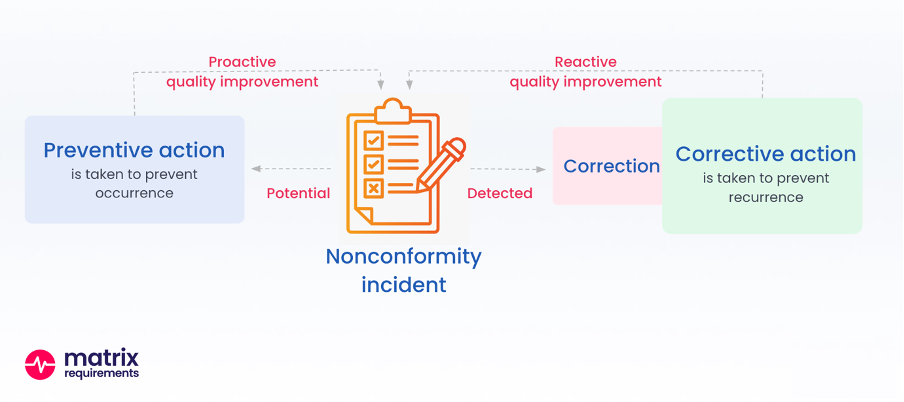 Proactive quality improvement

Reactive quality improvement

Preventive action
is taken to prevent occurrence

Potential

Detected

Correction

Corrective action
is taken to prevent recurrence

Nonconformity incident

matrix
requirements